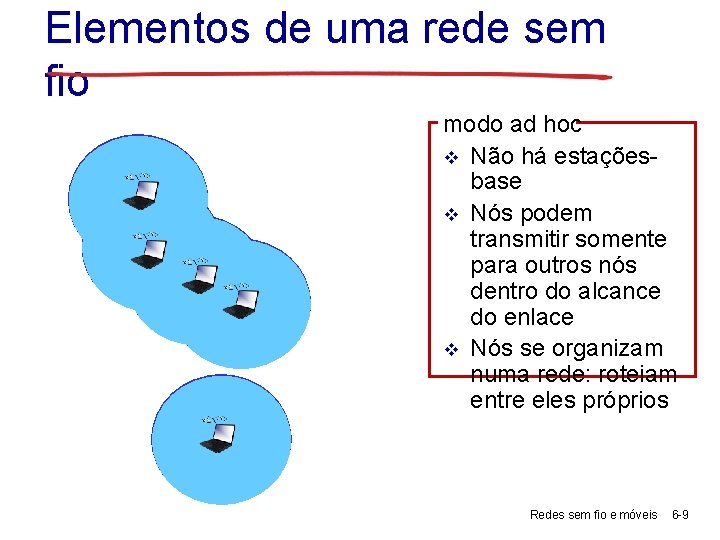 Elementos de uma rede sem fio

modo ad hoc

❖ Não há estações-base

❖ Nós podem transmitir somente para outros nós dentro do alcance do enlace

❖ Nós se organizam numa rede: roteiam entre eles próprios

Redes sem fio e móveis 6-9